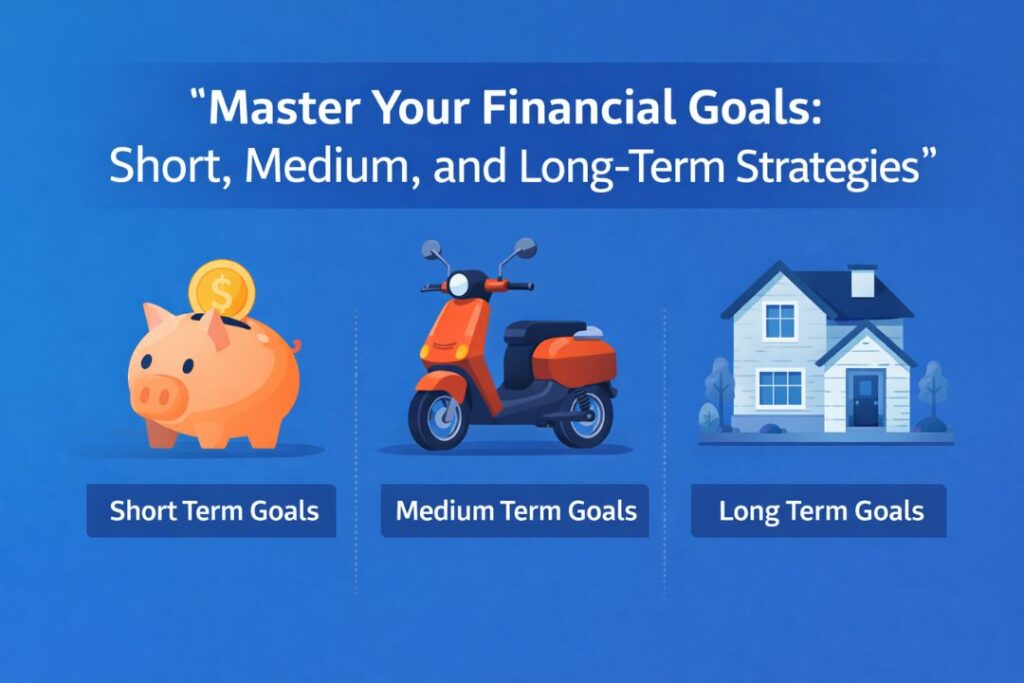 "Master Your Financial Goals: Short, Medium, and Long-Term Strategies"

$

Short Term Goals

Medium Term Goals

Long Term Goals